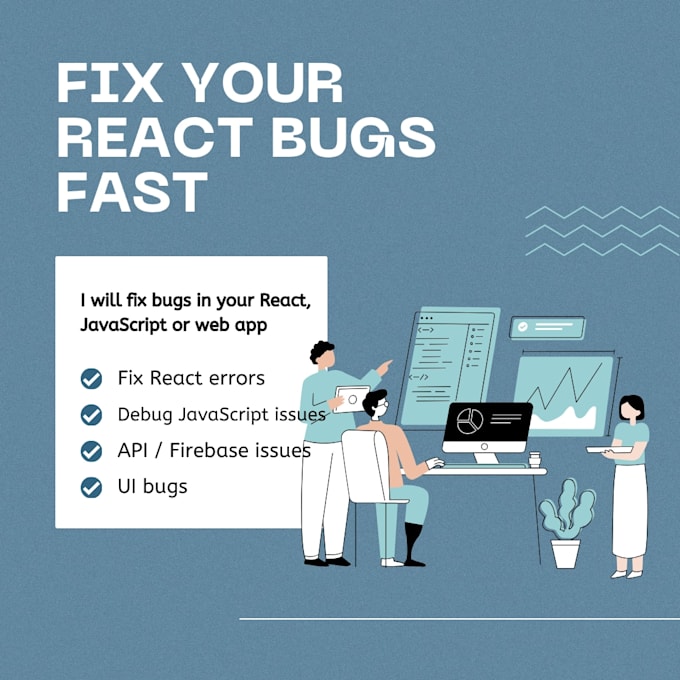 FIX YOUR REACT BUGS FAST

I will fix bugs in your React, JavaScript or web app

Fix React errors

Debug JavaScript issues

API / Firebase issues

UI bugs